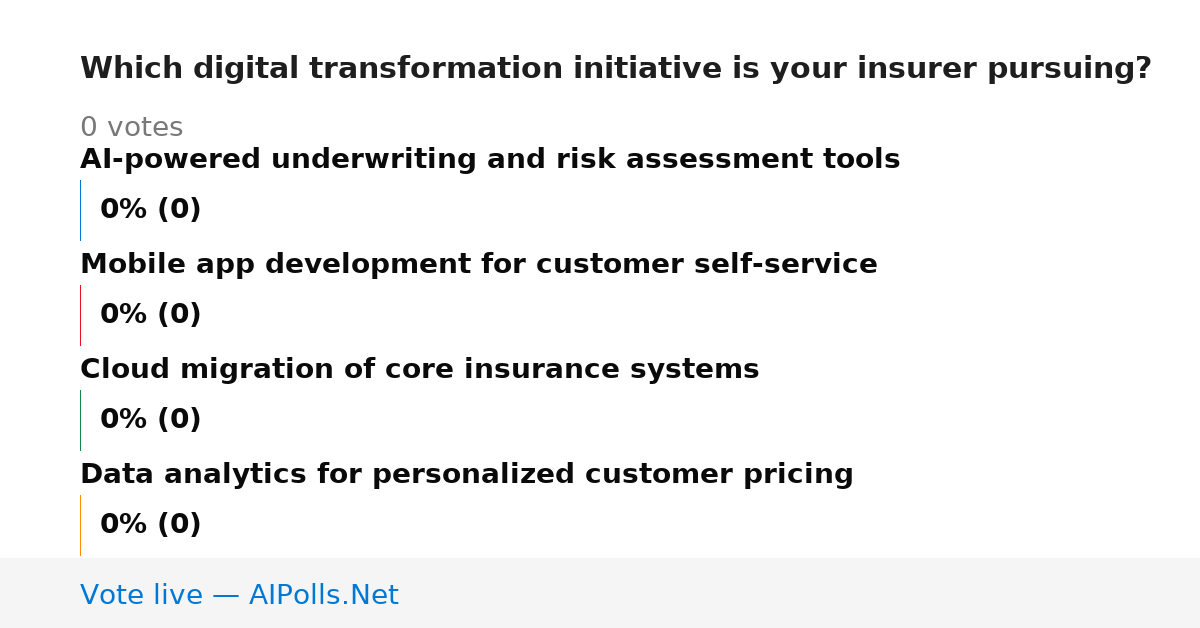 Which digital transformation initiative is your insurer pursuing?

0 votes

AI-powered underwriting and risk assessment tools

0% (0)

Mobile app development for customer self-service

0% (0)

Cloud migration of core insurance systems

0% (0)

Data analytics for personalized customer pricing

0% (0)

Vote live — AIPolls.Net